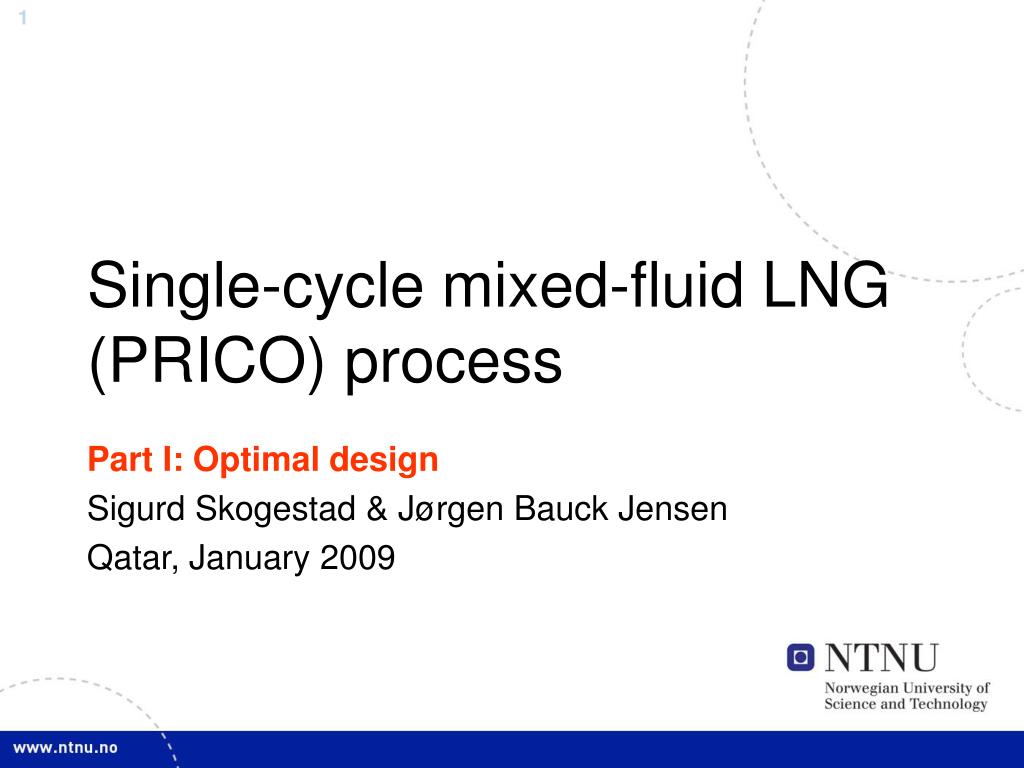 1

Single-cycle mixed-fluid LNG (PRICO) process

Part I: Optimal design

Sigurd Skogestad & Jørgen Bauck Jensen

Qatar, January 2009

NTNU
Norwegian University of Science and Technology

www.ntnu.no